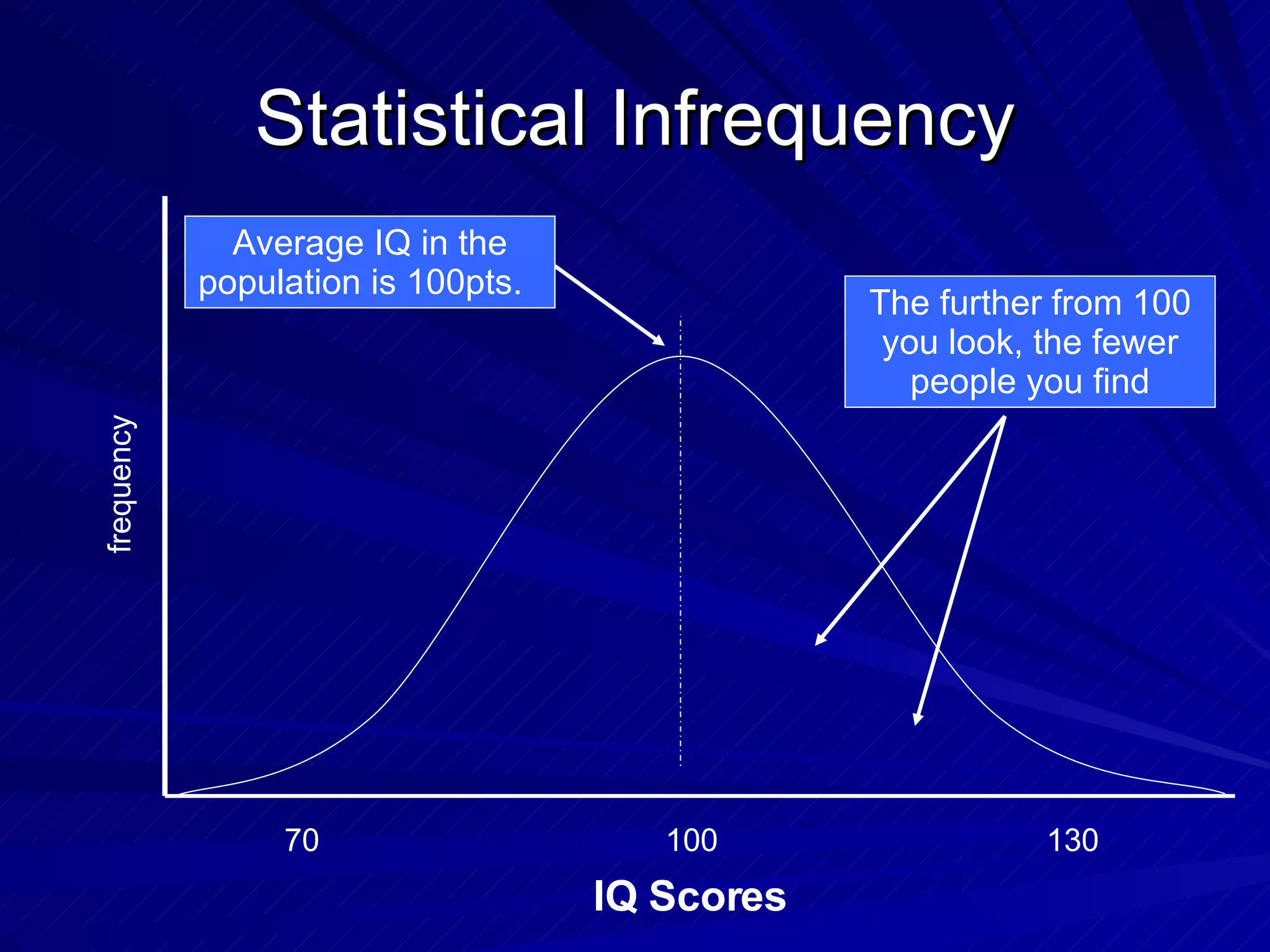 Statistical Infrequency

Average IQ in the population is 100pts.

The further from 100 you look, the fewer people you find

frequency

70

100

130

IQ Scores